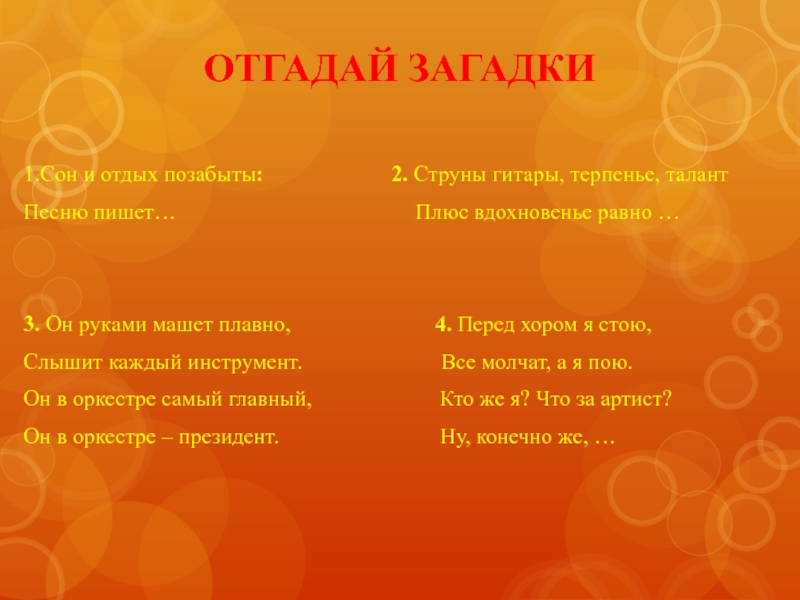 ОТГАДАЙ ЗАГАДКИ

1.Сон и отдых позабыты:
Песню пишет…

2. Струны гитары, терпенье, талант
Плюс вдохновенье равно …

3. Он руками машет плавно,
Слышит каждый инструмент.
Он в оркестре самый главный,
Он в оркестре – президент.

4. Перед хором я стою,
Все молчат, а я пою.
Кто же я? Что за артист?
Ну, конечно же, …